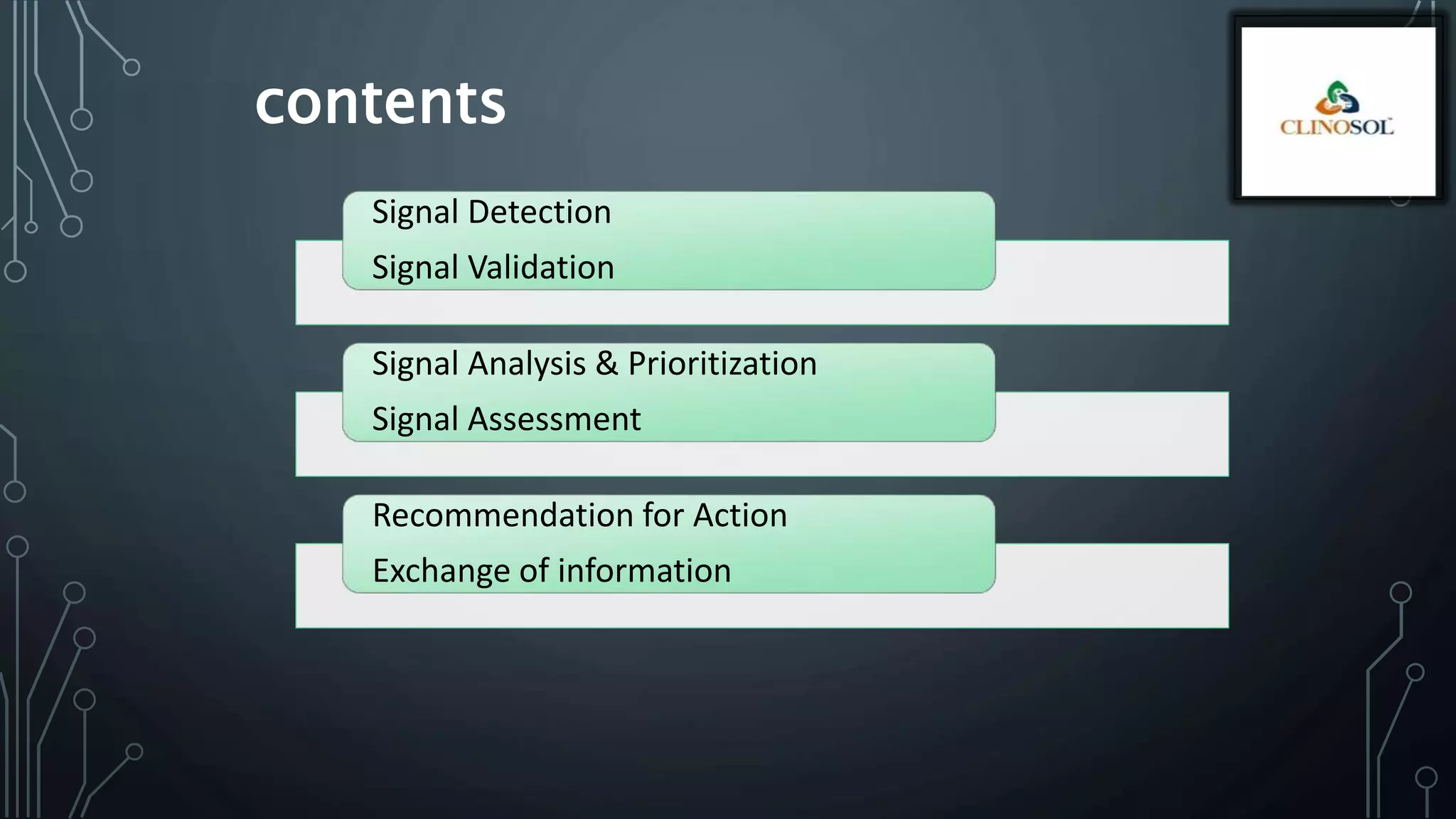 contents

CLINOSOL

Signal Detection

Signal Validation

Signal Analysis & Prioritization

Signal Assessment

Recommendation for Action

Exchange of information